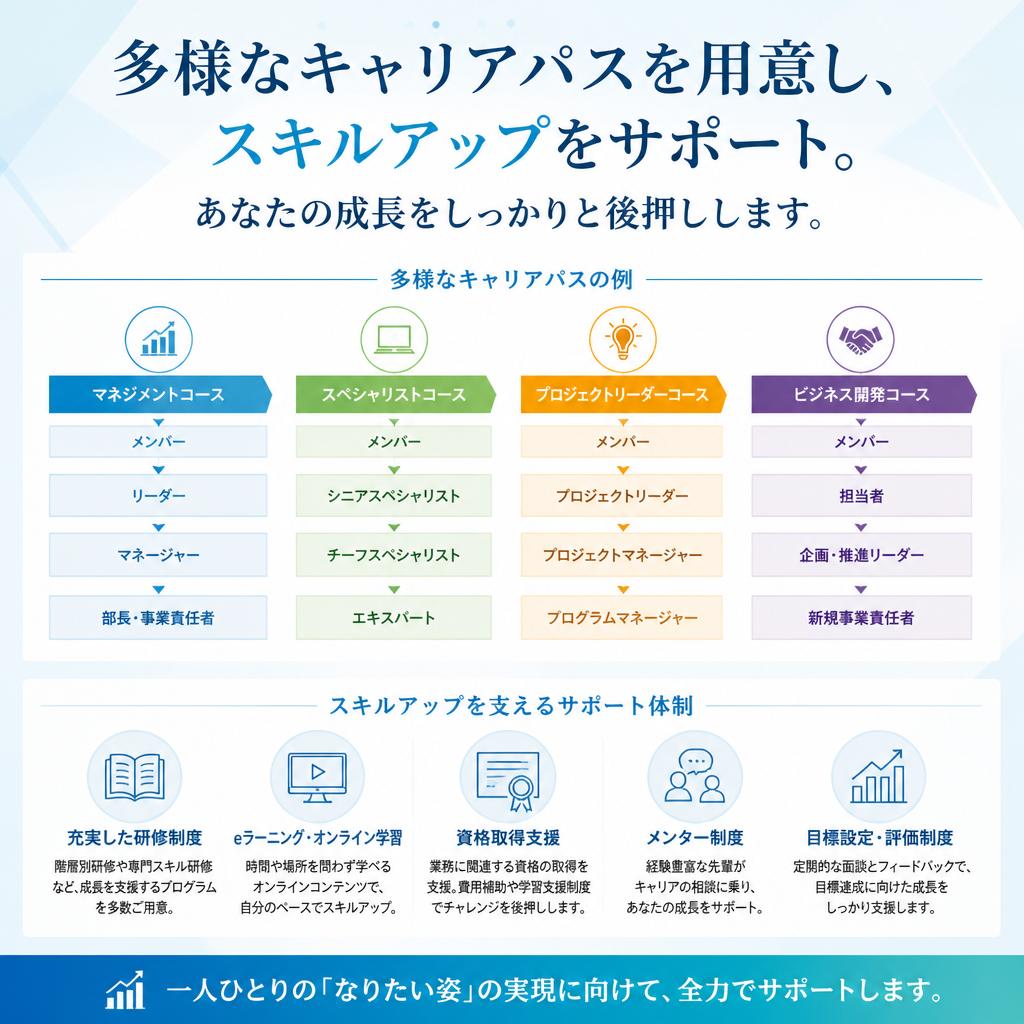 多様なキャリアパスを用意し、
スキルアップをサポート。
あなたの成長をしっかりと後押しします。

多様なキャリアパスの例

マネジメントコース
メンバー
リーダー
マネージャー
部長・事業責任者

スペシャリストコース
メンバー
シニアスペシャリスト
チーフスペシャリスト
エキスパート

プロジェクトリーダーコース
メンバー
プロジェクトリーダー
プロジェクトマネージャー
プログラムマネージャー

ビジネス開発コース
メンバー
担当者
企画・推進リーダー
新規事業責任者

スキルアップを支えるサポート体制

充実した研修制度
階層別研修や専門スキル研修など、成長を支援するプログラムを多数ご用意。

eラーニング・オンライン学習
時間や場所を問わず学べるオンラインコンテンツで、自分のペースでスキルアップ。

資格取得支援
業務に関連する資格の取得を支援。費用補助や学習支援制度でチャレンジを後押しします。

メンター制度
経験豊富な先輩がキャリアの相談に乗り、あなたの成長をサポート。

目標設定・評価制度
定期的な面談とフィードバックで、目標達成に向けた成長をしっかり支援します。

一人ひとりの「なりたい姿」の実現に向けて、全力でサポートします。